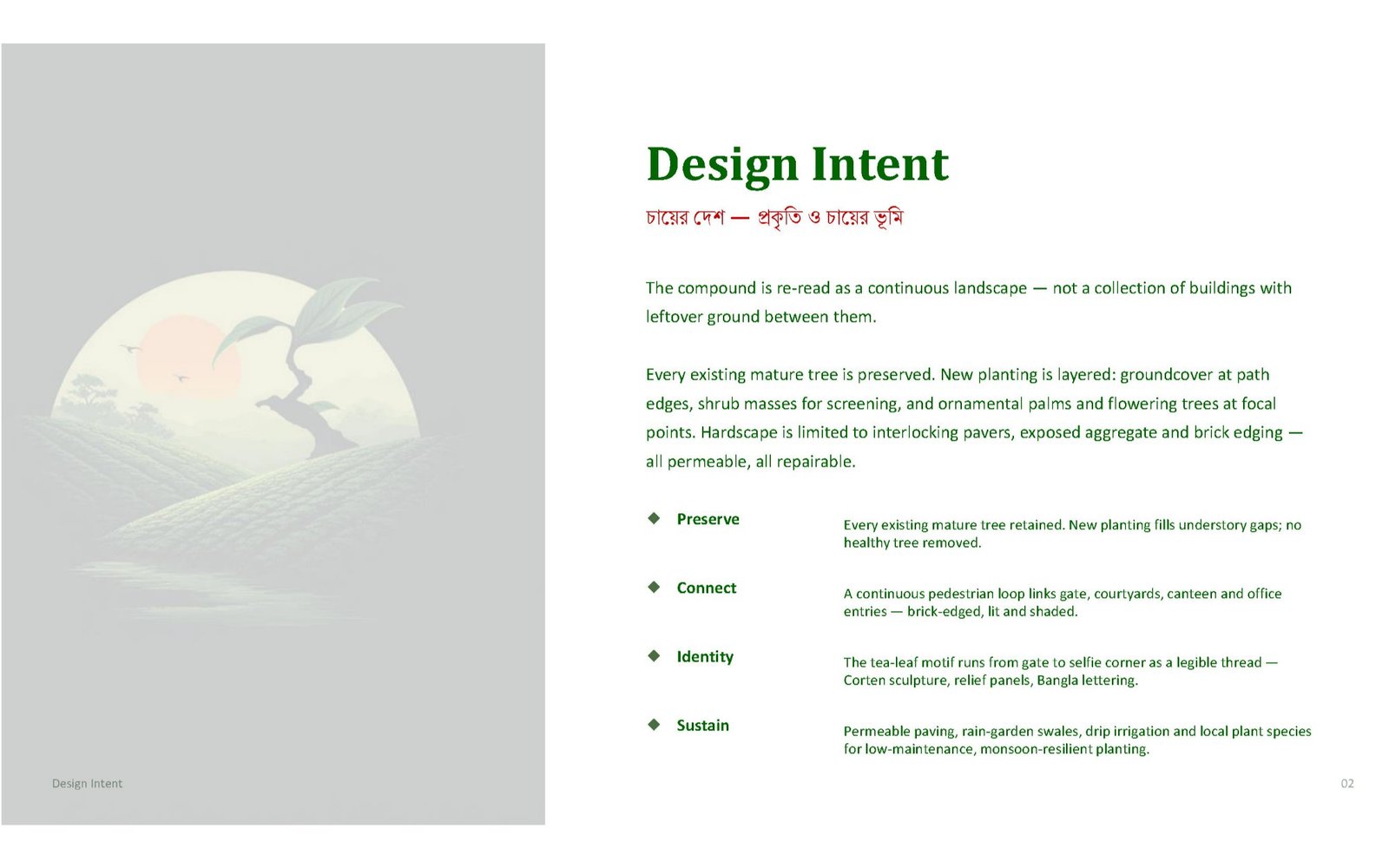 Design Intent

চায়ের দেশ — প্রকৃতি ও চায়ের ভূমি

The compound is re-read as a continuous landscape — not a collection of buildings with leftover ground between them.

Every existing mature tree is preserved. New planting is layered: groundcover at path edges, shrub masses for screening, and ornamental palms and flowering trees at focal points. Hardscape is limited to interlocking pavers, exposed aggregate and brick edging — all permeable, all repairable.

◆ Preserve
Every existing mature tree retained. New planting fills understory gaps; no healthy tree removed.

◆ Connect
A continuous pedestrian loop links gate, courtyards, canteen and office entries — brick-edged, lit and shaded.

◆ Identity
The tea-leaf motif runs from gate to selfie corner as a legible thread — Corten sculpture, relief panels, Bangla lettering.

◆ Sustain
Permeable paving, rain-garden swales, drip irrigation and local plant species for low-maintenance, monsoon-resilient planting.

Design Intent

02